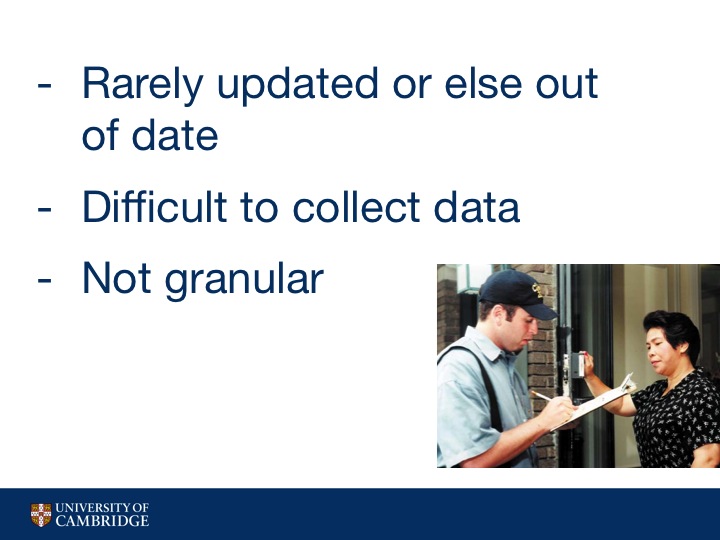 - Rarely updated or else out of date

- Difficult to collect data

- Not granular

UNIVERSITY OF CAMBRIDGE